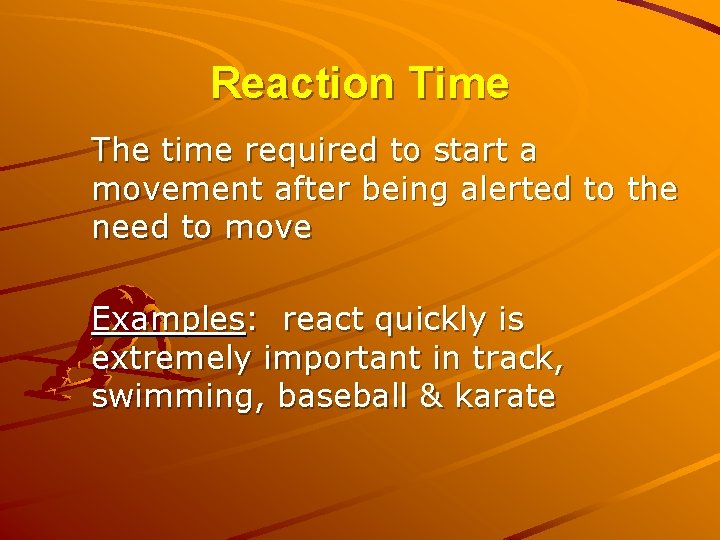 Reaction Time

The time required to start a movement after being alerted to the need to move

Examples: react quickly is extremely important in track, swimming, baseball & karate